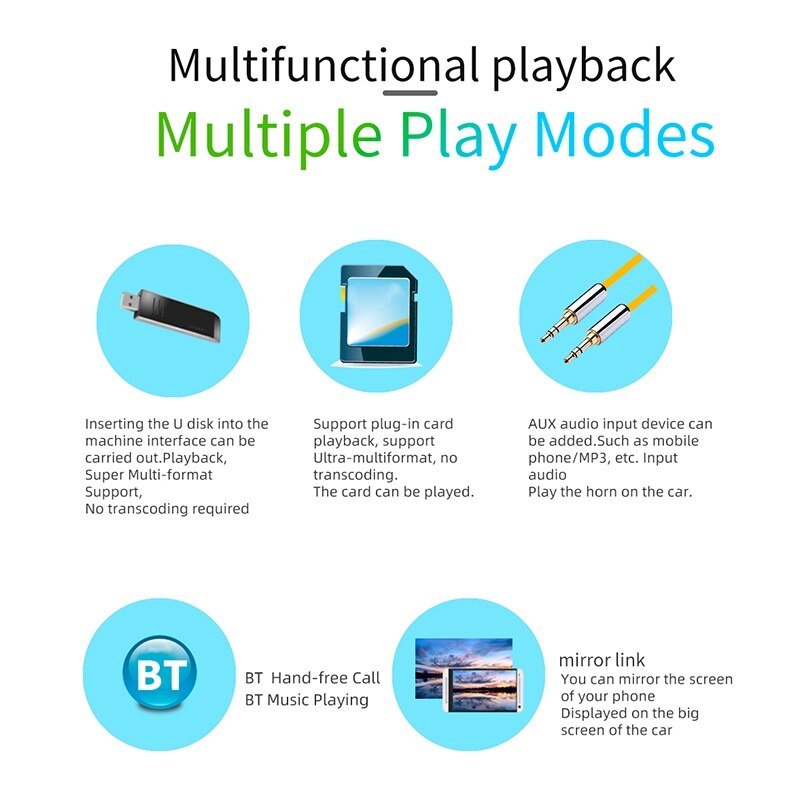 Multifunctional playback

Multiple Play Modes

Inserting the U disk into the machine interface can be carried out.Playback, Super Multi-format Support, No transcoding required

Support plug-in card playback, support Ultra-multiformat, no transcoding.
The card can be played.

AUX audio input device can be added.Such as mobile phone/MP3, etc. Input audio
Play the horn on the car.

BT

BT Hand-free Call
BT Music Playing

mirror link
You can mirror the screen of your phone
Displayed on the big screen of the car